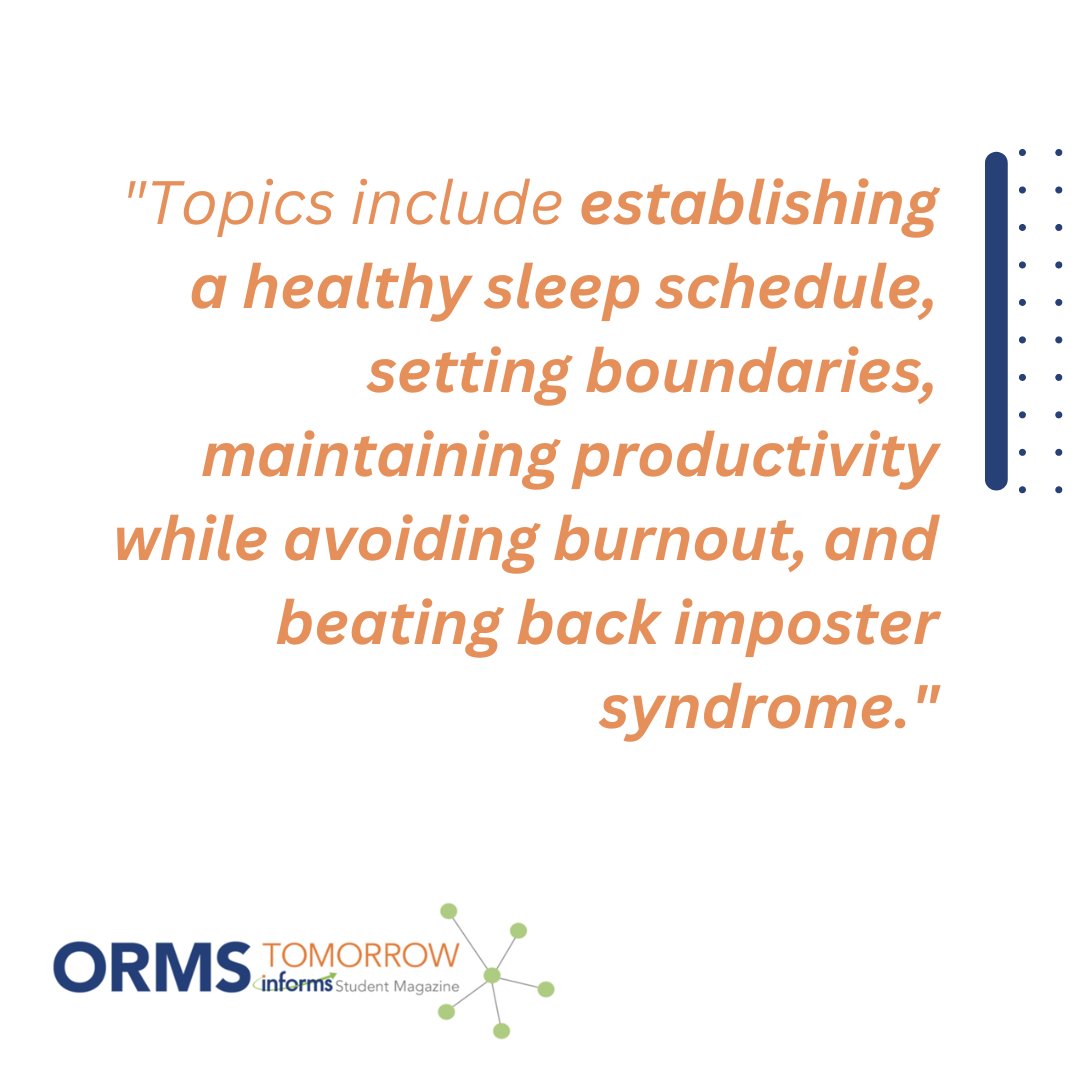 "Topics include establishing a healthy sleep schedule, setting boundaries, maintaining productivity while avoiding burnout, and beating back imposter syndrome."

ORMS TOMORROW
informs Student Magazine